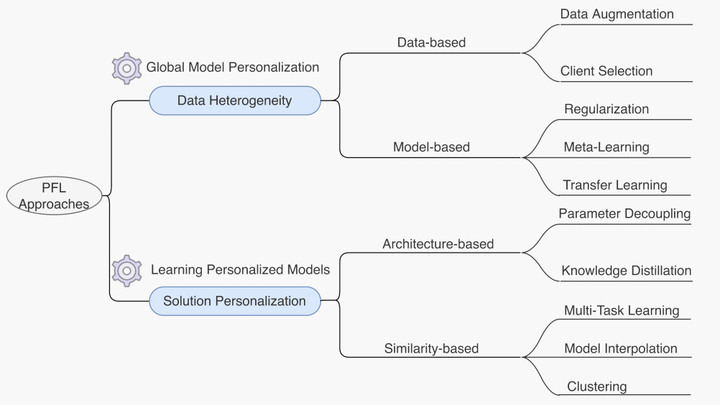 PFL Approaches

Global Model Personalization

Data Heterogeneity

Data-based

Data Augmentation

Client Selection

Model-based

Regularization

Meta-Learning

Transfer Learning

Learning Personalized Models

Solution Personalization

Architecture-based

Parameter Decoupling

Knowledge Distillation

Similarity-based

Multi-Task Learning

Model Interpolation

Clustering